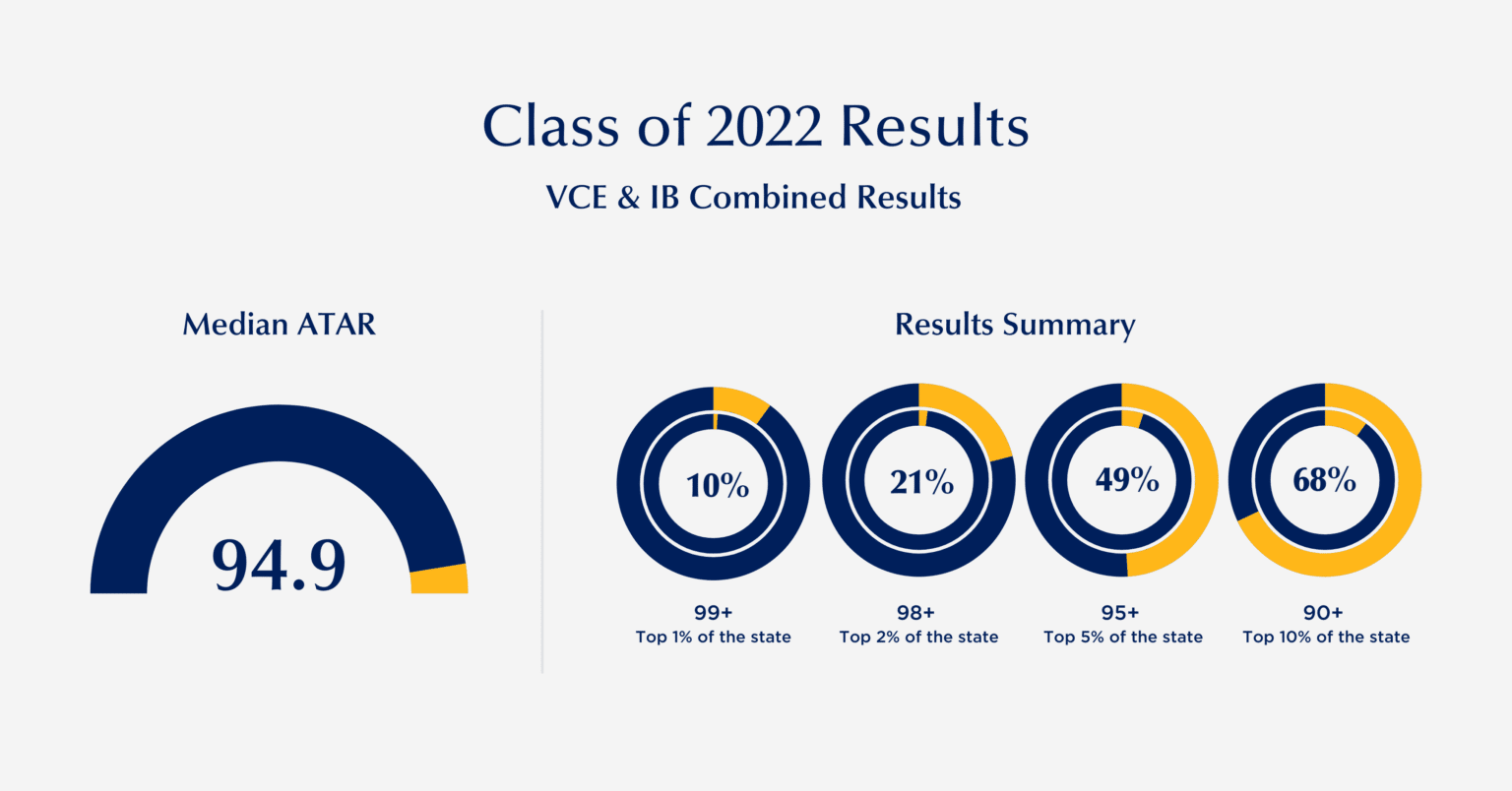 Class of 2022 Results

VCE & IB Combined Results

Median ATAR

94.9

Results Summary

10%

99+
Top 1% of the state

21%

98+
Top 2% of the state

49%

95+
Top 5% of the state

68%

90+
Top 10% of the state